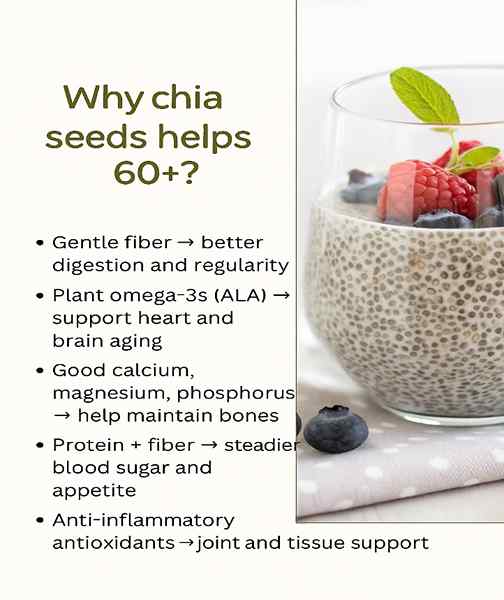 Why chia seeds helps 60+?

• Gentle fiber → better digestion and regularity

• Plant omega-3s (ALA) → support heart and brain aging

• Good calcium, magnesium, phosphorus → help maintain bones

• Protein + fiber → steadier blood sugar and appetite

• Anti-inflammatory antioxidants → joint and tissue support